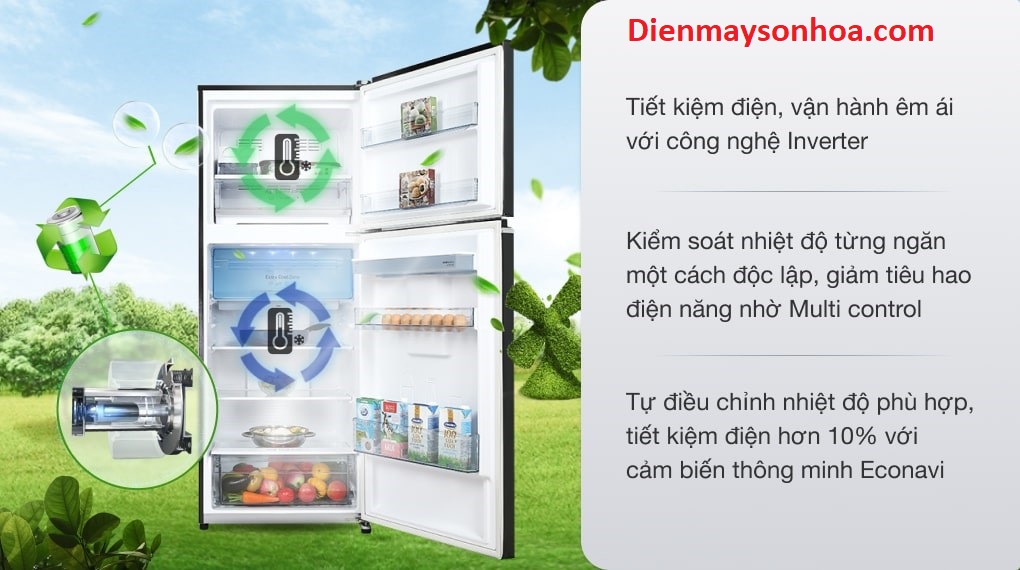 Dienmaysonhoa.com

Tiết kiệm điện, vận hành êm ái với công nghệ Inverter

Kiểm soát nhiệt độ từng ngăn một cách độc lập, giảm tiêu hao điện năng nhờ Multi control

Tự điều chỉnh nhiệt độ phù hợp, tiết kiệm điện hơn 10% với cảm biến thông minh Econavi